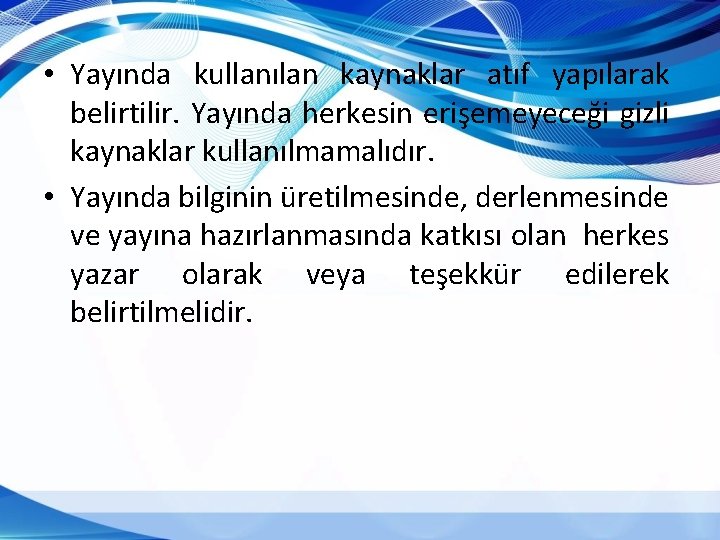 • Yayında kullanılan kaynaklar atıf yapılarak belirtilir. Yayında herkesin erişemeyeceği gizli kaynaklar kullanılmamalıdır.

• Yayında bilginin üretilmesinde, derlenmesinde ve yayına hazırlanmasında katkısı olan herkes yazar olarak veya teşekkür edilerek belirtilmelidir.